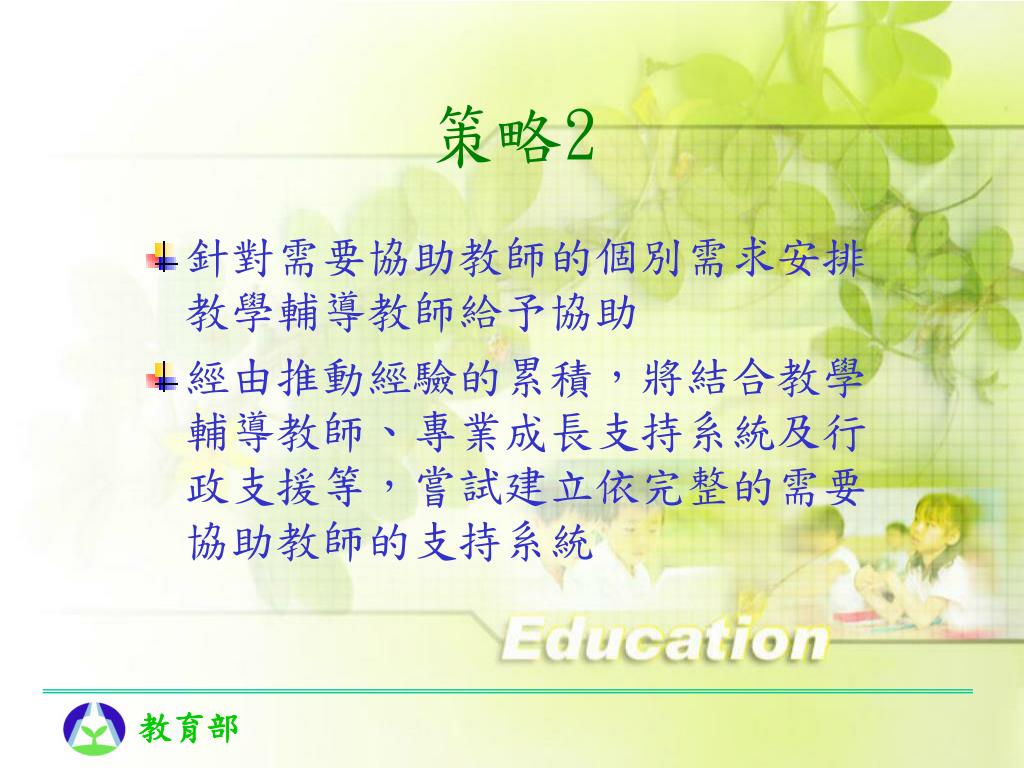 策略2

針對需要協助教師的個別需求安排教學輔導教師給予協助

經由推動經驗的累積，將結合教學輔導教師、專業成長支持系統及行政支援等，嘗試建立依完整的需要協助教師的支持系統

Education

教育部